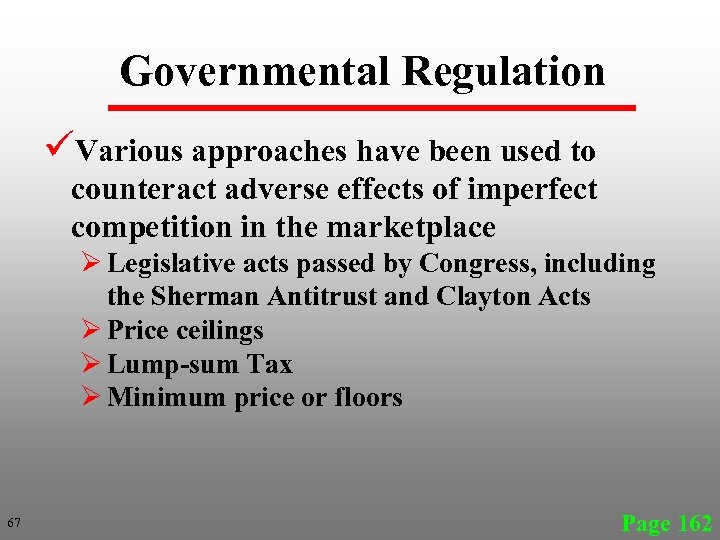 Governmental Regulation

✓Various approaches have been used to counteract adverse effects of imperfect competition in the marketplace

➢ Legislative acts passed by Congress, including the Sherman Antitrust and Clayton Acts
➢ Price ceilings
➢ Lump-sum Tax
➢ Minimum price or floors

67

Page 162